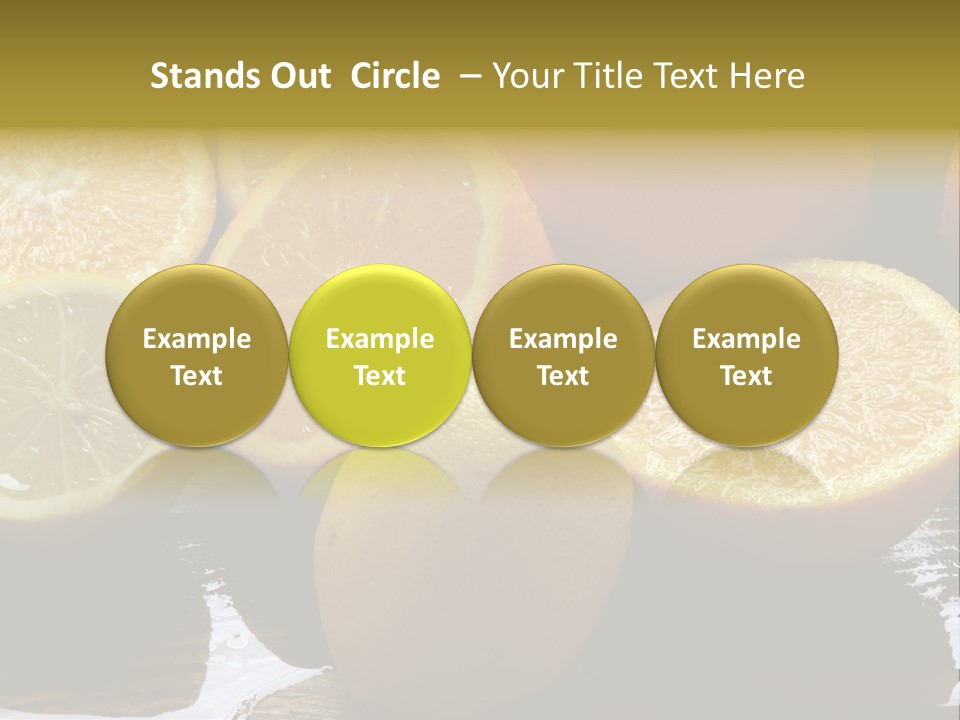 Stands Out Circle – Your Title Text Here

Example Text

Example Text

Example Text

Example Text